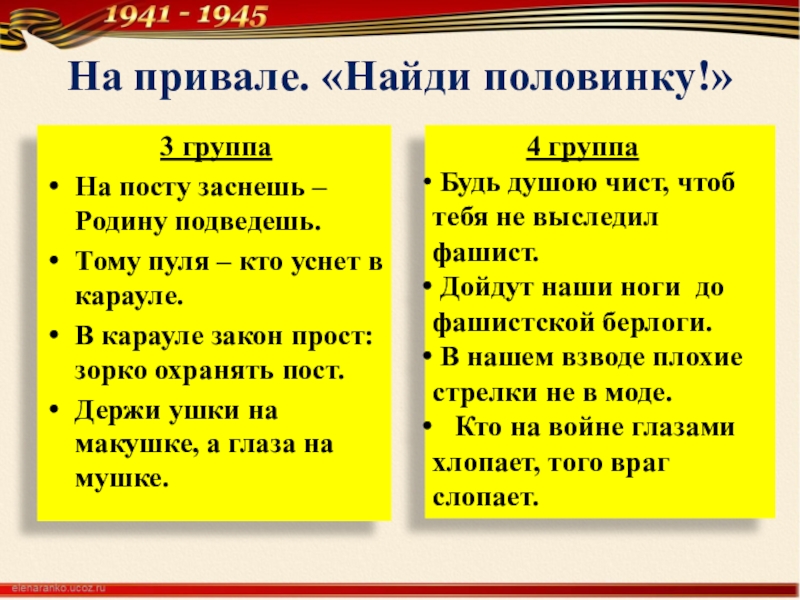 1941 - 1945

На привале. «Найди половинку!»

3 группа

• На посту заснешь – Родину подведешь.
• Тому пуля – кто уснет в карауле.
• В карауле закон прост: зорко охранять пост.
• Держи ушки на макушке, а глаза на мушке.

4 группа

• Будь душою чист, чтоб тебя не выследил фашист.
• Дойдут наши ноги до фашистской берлоги.
• В нашем взводе плохие стрелки не в моде.
• Кто на войне глазами хлопает, того враг слопает.

elenaranko.ucoz.ru